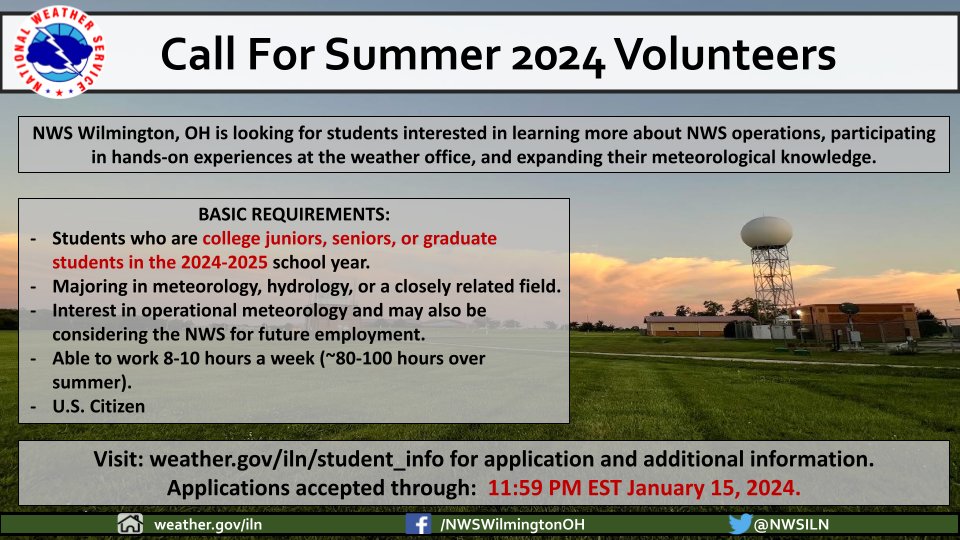 NATIONAL WEATHER SERVICE

Call For Summer 2024 Volunteers

NWS Wilmington, OH is looking for students interested in learning more about NWS operations, participating in hands-on experiences at the weather office, and expanding their meteorological knowledge.

BASIC REQUIREMENTS:
- Students who are college juniors, seniors, or graduate students in the 2024-2025 school year.
- Majoring in meteorology, hydrology, or a closely related field.
- Interest in operational meteorology and may also be considering the NWS for future employment.
- Able to work 8-10 hours a week (~80-100 hours over summer).
- U.S. Citizen

Visit: weather.gov/iln/student_info for application and additional information.
Applications accepted through: 11:59 PM EST January 15, 2024.

weather.gov/iln
/NWSWilmingtonOH
@NWSILN